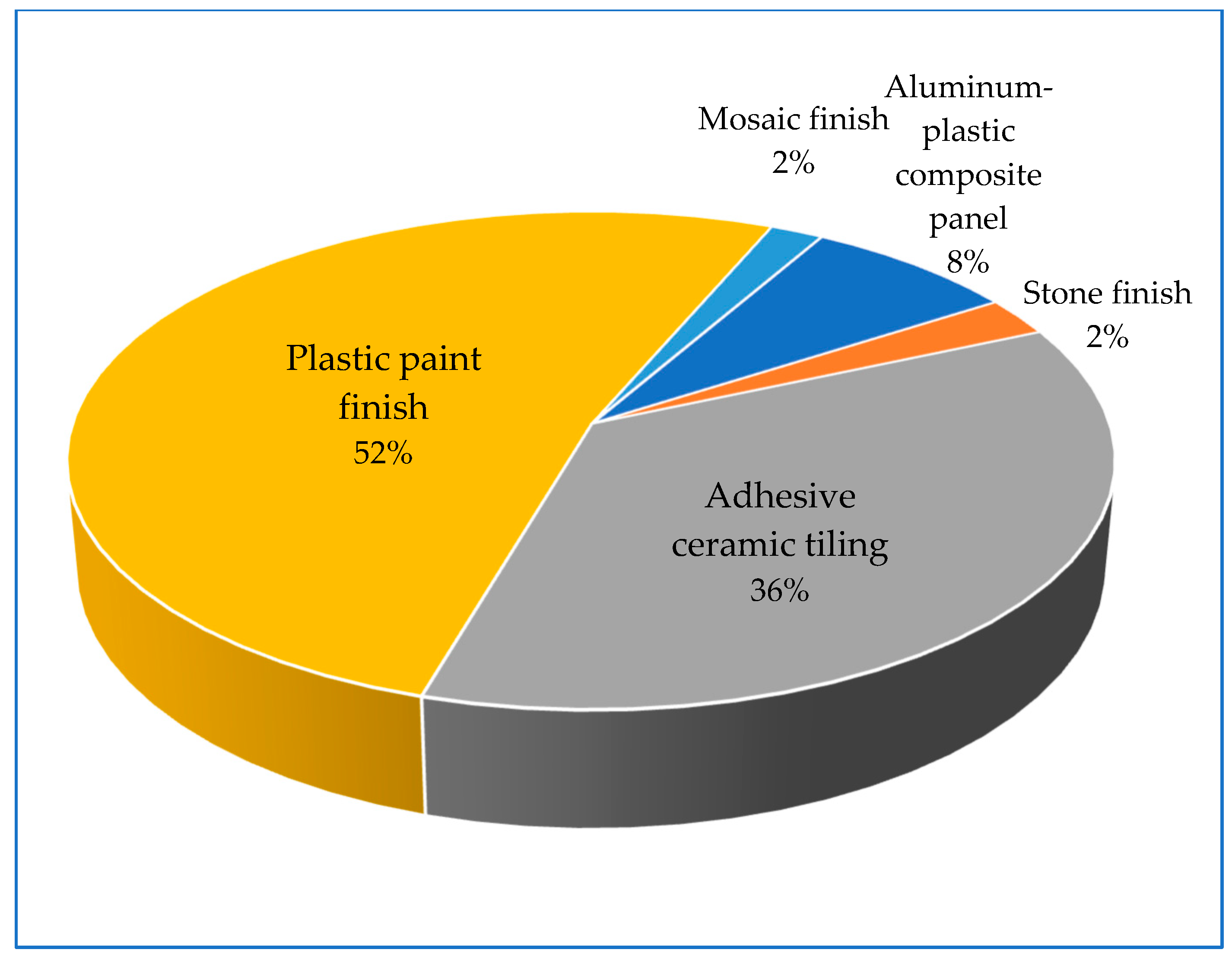 Mosaic finish
2%

Aluminum-plastic composite panel
8%

Stone finish
2%

Plastic paint finish
52%

Adhesive ceramic tiling
36%